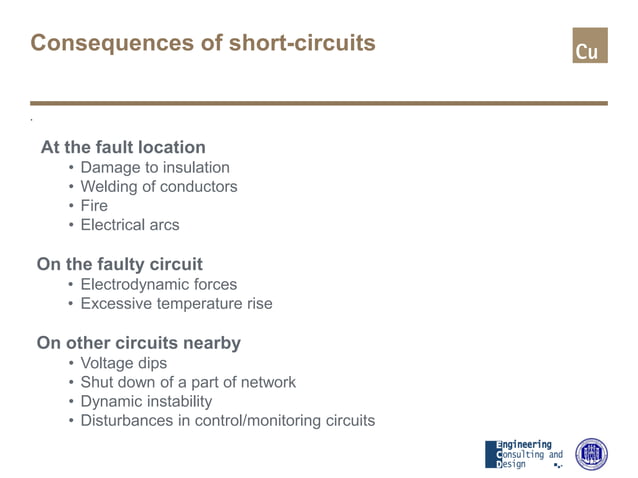 Consequences of short-circuits

Cu

At the fault location
• Damage to insulation
• Welding of conductors
• Fire
• Electrical arcs

On the faulty circuit
• Electrodynamic forces
• Excessive temperature rise

On other circuits nearby
• Voltage dips
• Shut down of a part of network
• Dynamic instability
• Disturbances in control/monitoring circuits

Engineering
Consulting and
Design